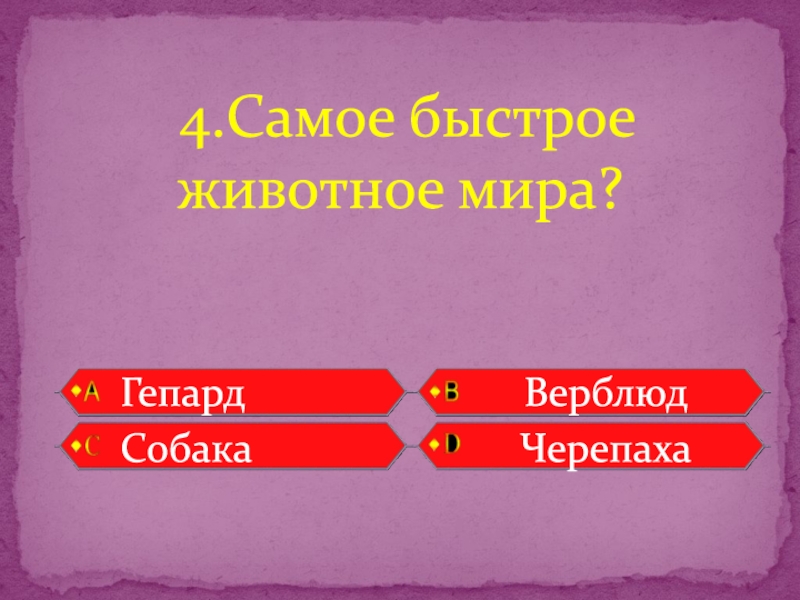 4.Самое быстрое животное мира?

A Гепард

B Верблюд

C Собака

D Черепаха